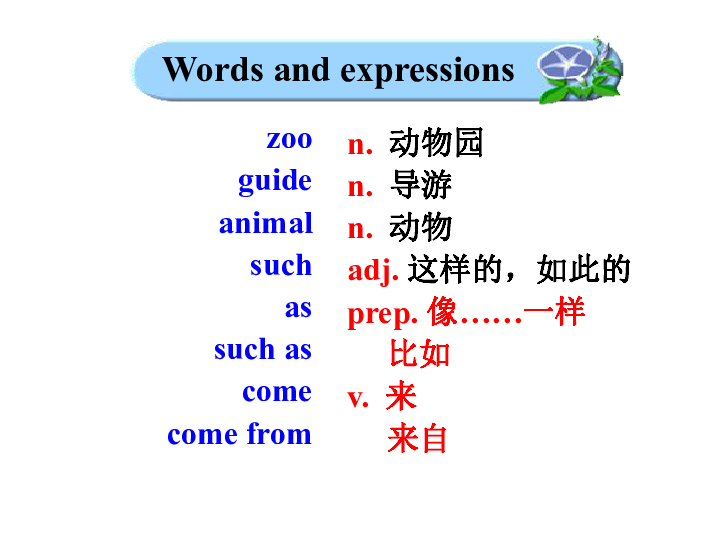 Words and expressions

zoo n. 动物园
guide n. 导游
animal n. 动物
such adj. 这样的，如此的
as prep. 像……一样
such as 比如
come v. 来
come from 来自